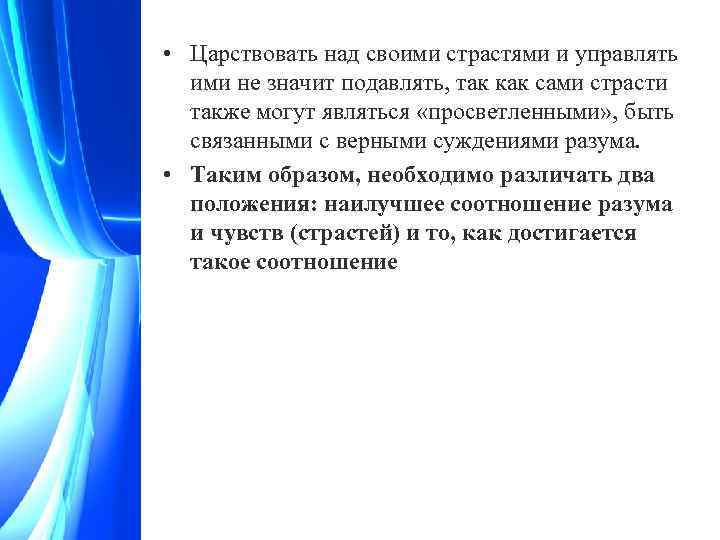 • Царствовать над своими страстями и управлять ими не значит подавлять, так как сами страсти также могут являться «просветленными», быть связанными с верными суждениями разума.

• Таким образом, необходимо различать два положения: наилучшее соотношение разума и чувств (страстей) и то, как достигается такое соотношение